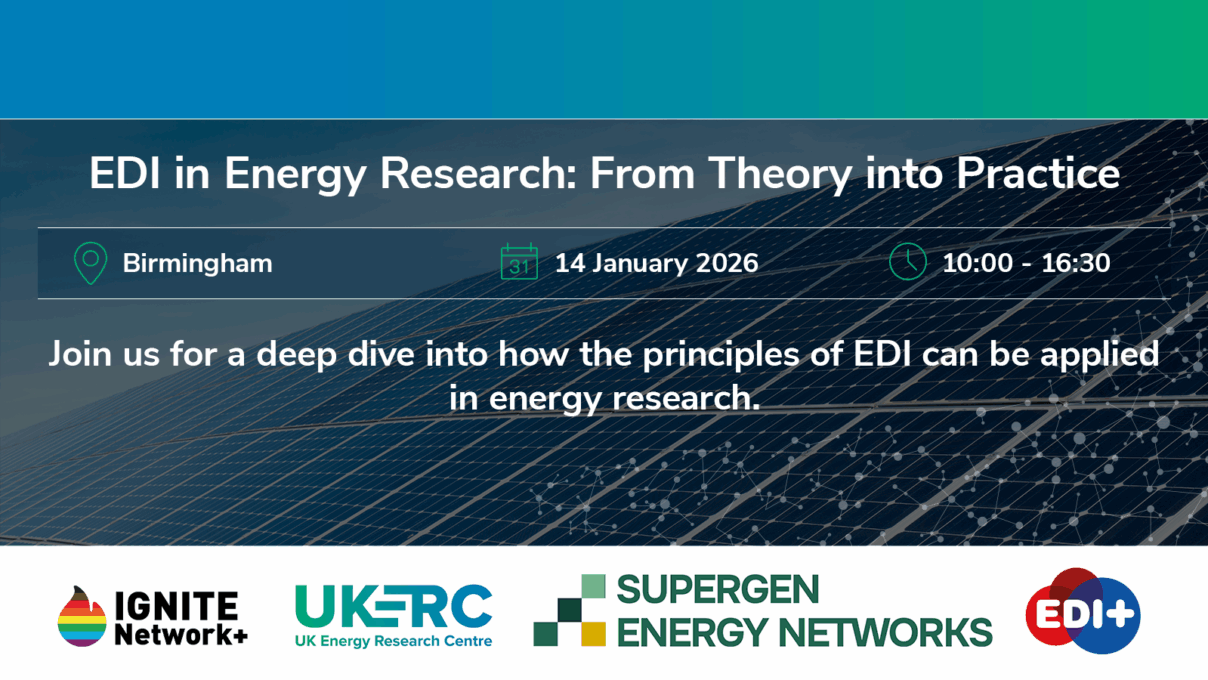 EDI in Energy Research: From Theory into Practice

Birmingham

31

14 January 2026

10:00 - 16:30

Join us for a deep dive into how the principles of EDI can be applied in energy research.

IGNITE Network+

UKERC
UK Energy Research Centre

SUPERGEN ENERGY NETWORKS

EDI+